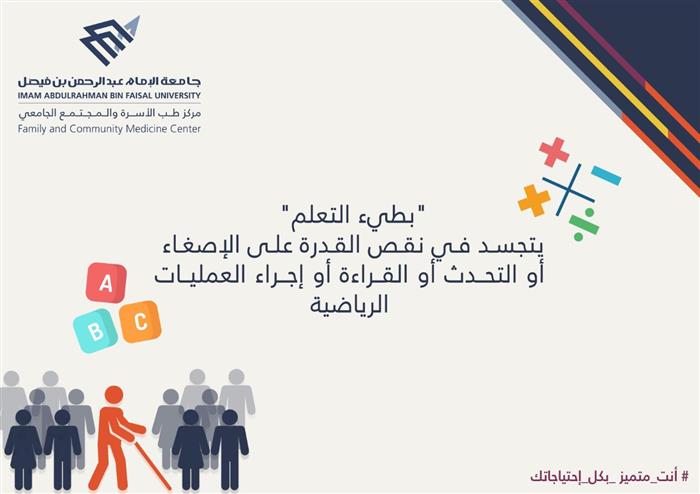 جامعة الإمام عبدالرحمن بن فيصل
IMAM ABDULRAHMAN BIN FAISAL UNIVERSITY
مركز طب الأسرة والمجتمع الجامعي
Family and Community Medicine Center

"بطيء التعلم"
يتجسد في نقص القدرة على الإصغاء أو التحدث أو القراءة أو إجراء العمليات الرياضية

A
B
C

# أنت_متميز _بكل_إحتياجاتك